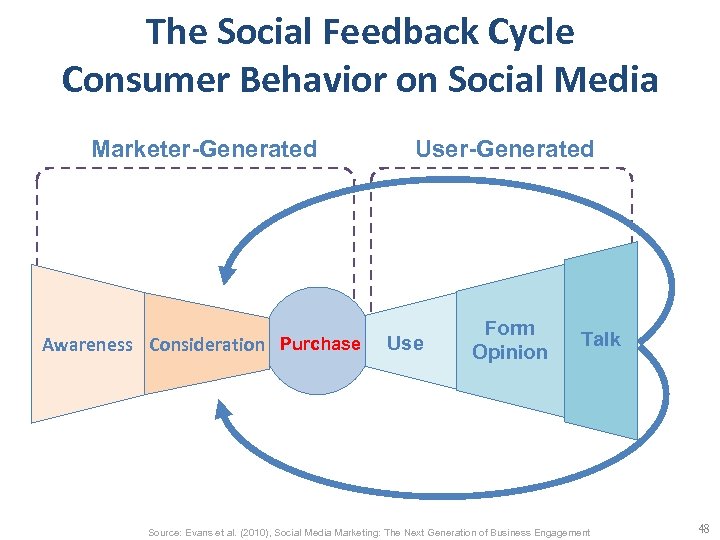 The Social Feedback Cycle
Consumer Behavior on Social Media

Marketer-Generated

User-Generated

Awareness

Consideration

Purchase

Use

Form Opinion

Talk

Source: Evans et al. (2010), Social Media Marketing: The Next Generation of Business Engagement

48